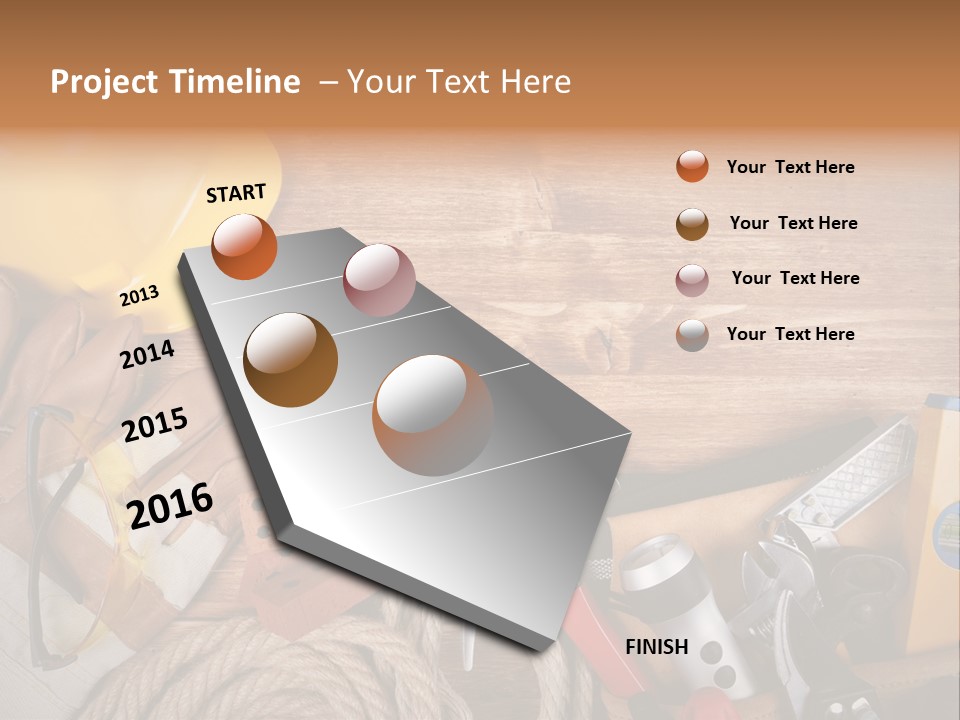 Project Timeline – Your Text Here

START

2013

2014

2015

2016

FINISH

Your Text Here

Your Text Here

Your Text Here

Your Text Here